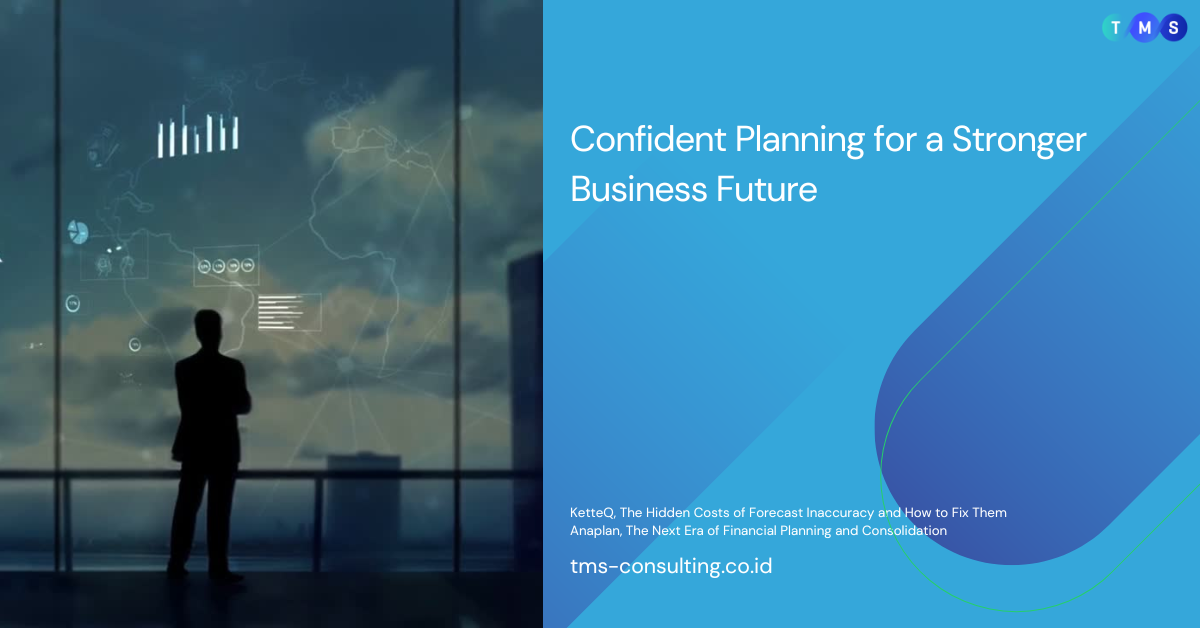 T M S

Confident Planning for a Stronger Business Future

KetteQ, The Hidden Costs of Forecast Inaccuracy and How to Fix Them
Anaplan, The Next Era of Financial Planning and Consolidation

tms-consulting.co.id